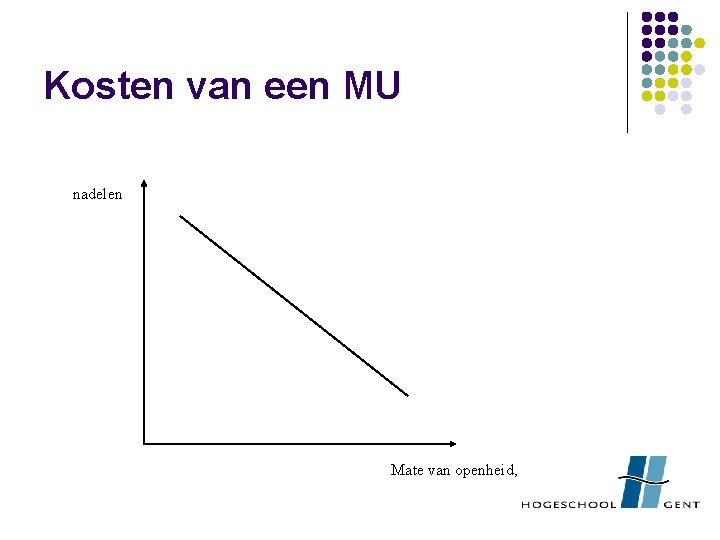 Kosten van een MU

nadelen

Mate van openheid,

HOGESCHOOL GENT